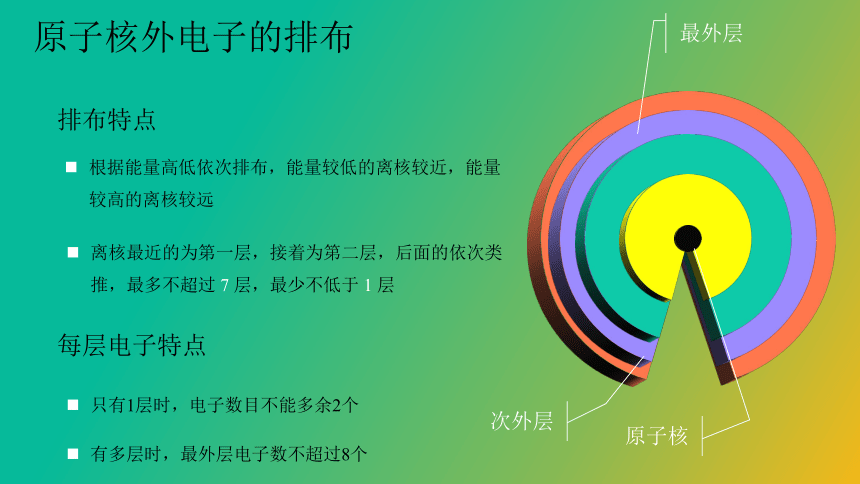 原子核外电子的排布

排布特点

■ 根据能量高低依次排布，能量较低的离核较近，能量较高的离核较远

■ 离核最近的为第一层，接着为第二层，后面的依次类推，最多不超过 7 层，最少不低于 1 层

每层电子特点

■ 只有1层时，电子数目不能多余2个

■ 有多层时，最外层电子数不超过8个

最外层

次外层

原子核